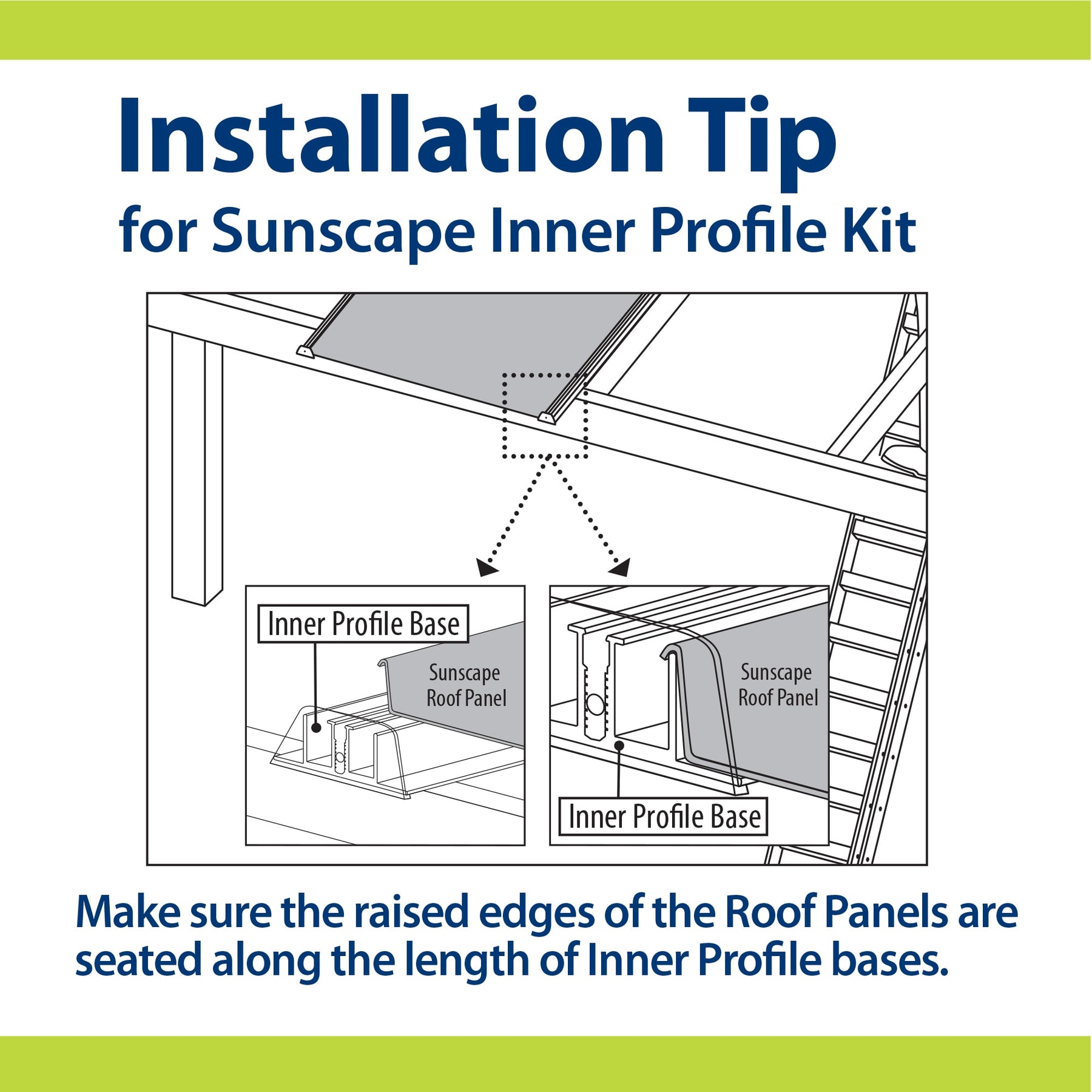 Installation Tip
for Sunscape Inner Profile Kit

Inner Profile Base

Sunscape Roof Panel

Sunscape Roof Panel

Inner Profile Base

Make sure the raised edges of the Roof Panels are seated along the length of Inner Profile bases.